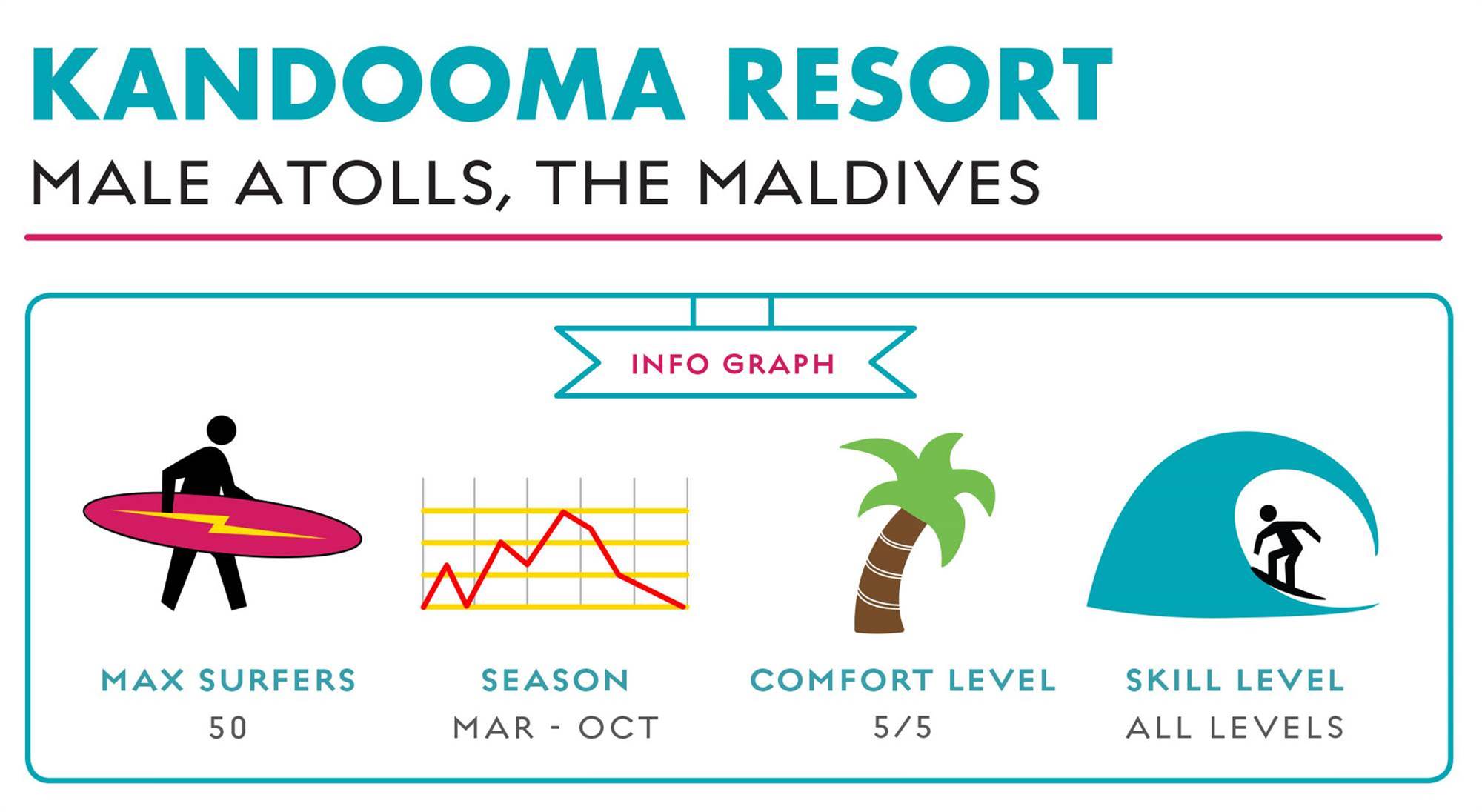 KANDOOMA RESORT

MALE ATOLLS, THE MALDIVES

INFO GRAPH

MAX SURFERS
50

SEASON
MAR - OCT

COMFORT LEVEL
5/5

SKILL LEVEL
ALL LEVELS